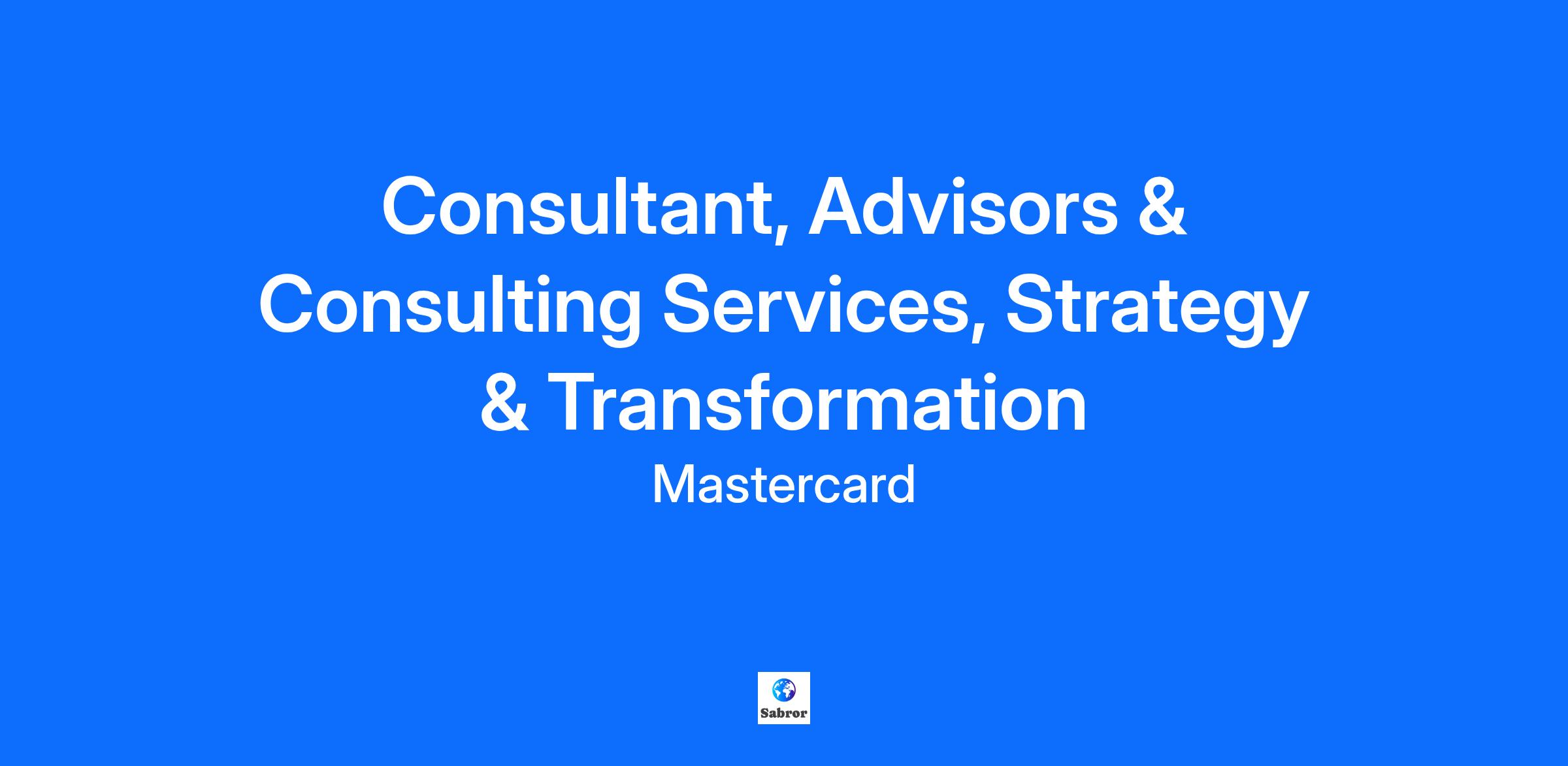 Consultant, Advisors & Consulting Services, Strategy & Transformation

Mastercard

Sabror